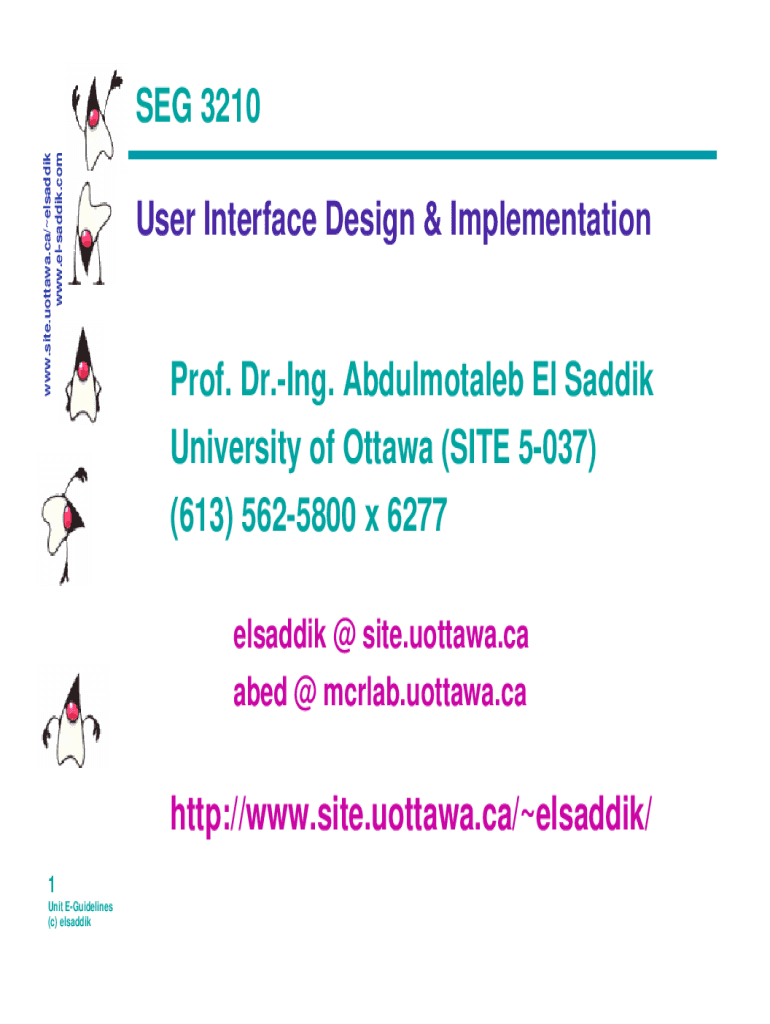 www.site.uottawa.ca/~elsaddik
www.el-saddik.com

SEG 3210

User Interface Design & Implementation

Prof. Dr.-Ing. Abdulmotaleb El Saddik
University of Ottawa (SITE 5-037)
(613) 562-5800 x 6277

elsaddik @ site.uottawa.ca
abed @ mcrlab.uottawa.ca

http://www.site.uottawa.ca/~elsaddik/

1
Unit E-Guidelines
(c) elsaddik